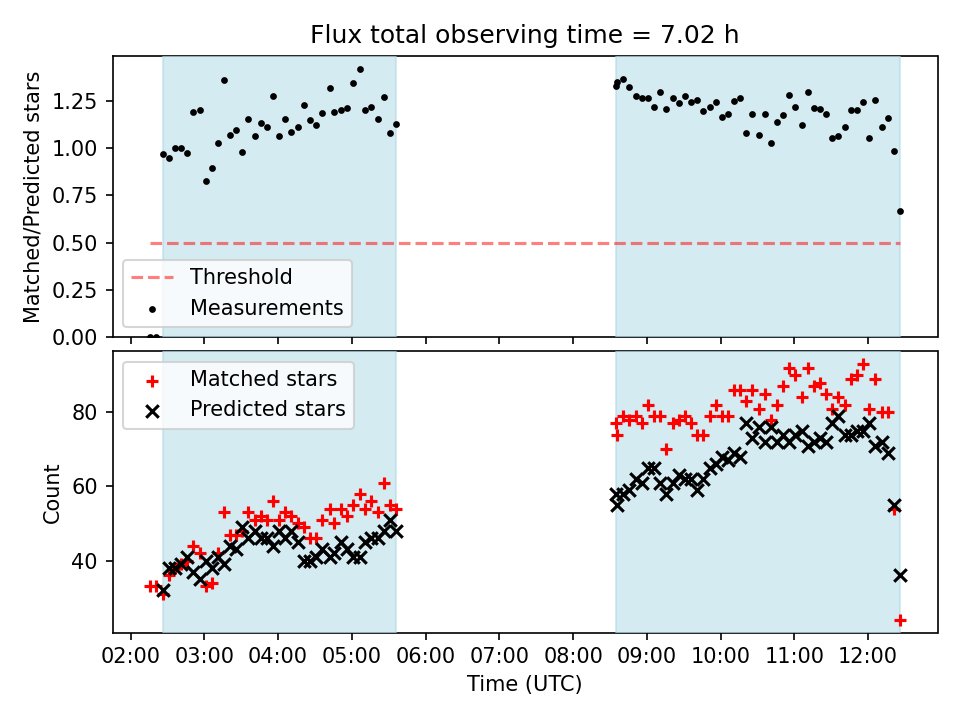 Flux total observing time = 7.02 h

Matched/Predicted stars

1.25
1.00
0.75
0.50
0.25
0.00

Threshold
Measurements

Matched stars
Predicted stars

Count

80
60
40

02:00 03:00 04:00 05:00 06:00 07:00 08:00 09:00 10:00 11:00 12:00

Time (UTC)